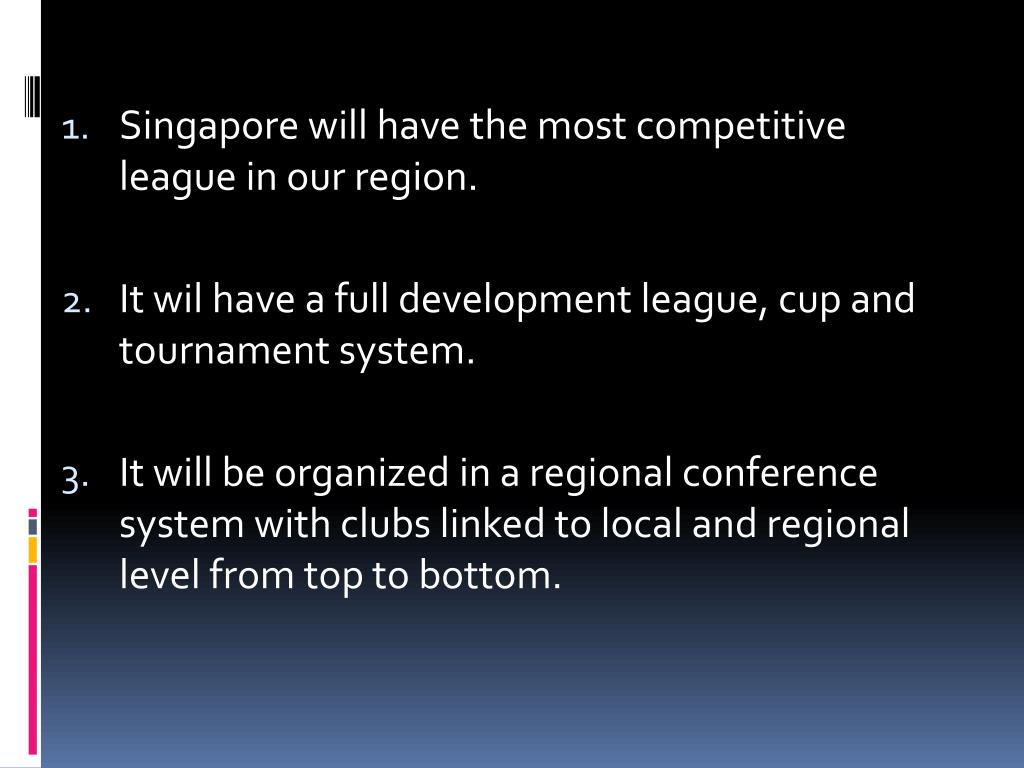 1. Singapore will have the most competitive league in our region.

2. It wil have a full development league, cup and tournament system.

3. It will be organized in a regional conference system with clubs linked to local and regional level from top to bottom.